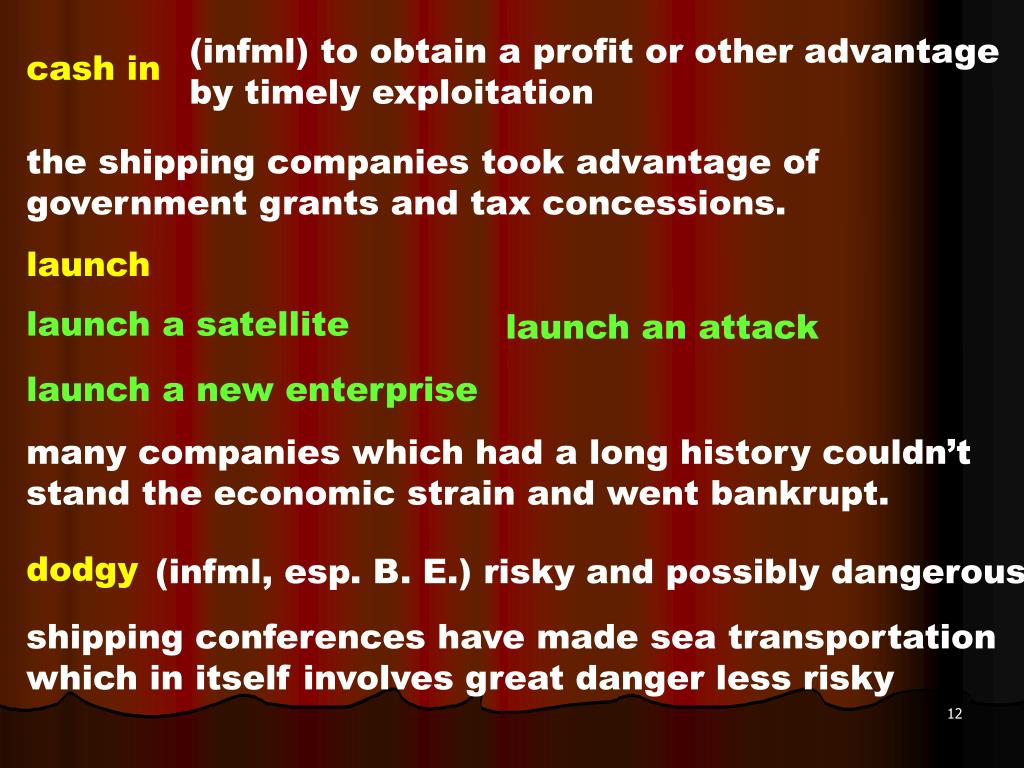 cash in (infml) to obtain a profit or other advantage by timely exploitation

the shipping companies took advantage of government grants and tax concessions.

launch

launch a satellite

launch an attack

launch a new enterprise

many companies which had a long history couldn’t stand the economic strain and went bankrupt.

dodgy (infml, esp. B. E.) risky and possibly dangerous

shipping conferences have made sea transportation which in itself involves great danger less risky

12